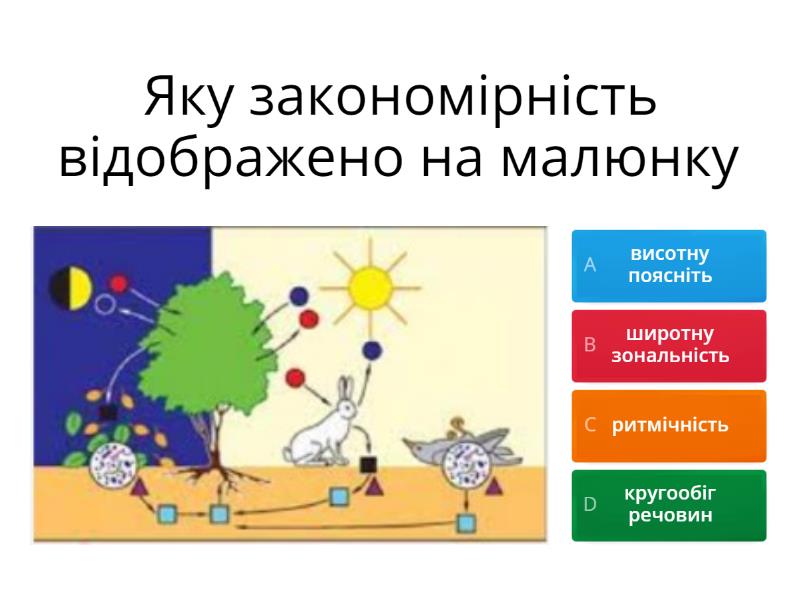 Яку закономірність відображено на малюнку

A висотну поясніть

B широтну зональність

C ритмічність

D кругообіг речовин